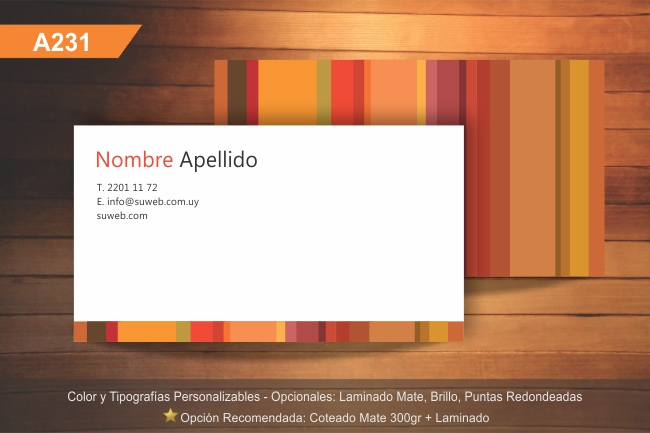 A231

Nombre Apellido

T. 2201 11 72
E. info@suweb.com.uy
suweb.com

Color y Tipografías Personalizables - Opcionales: Laminado Mate, Brillo, Puntas Redondeadas
Opción Recomendada: Coteado Mate 300gr + Laminado